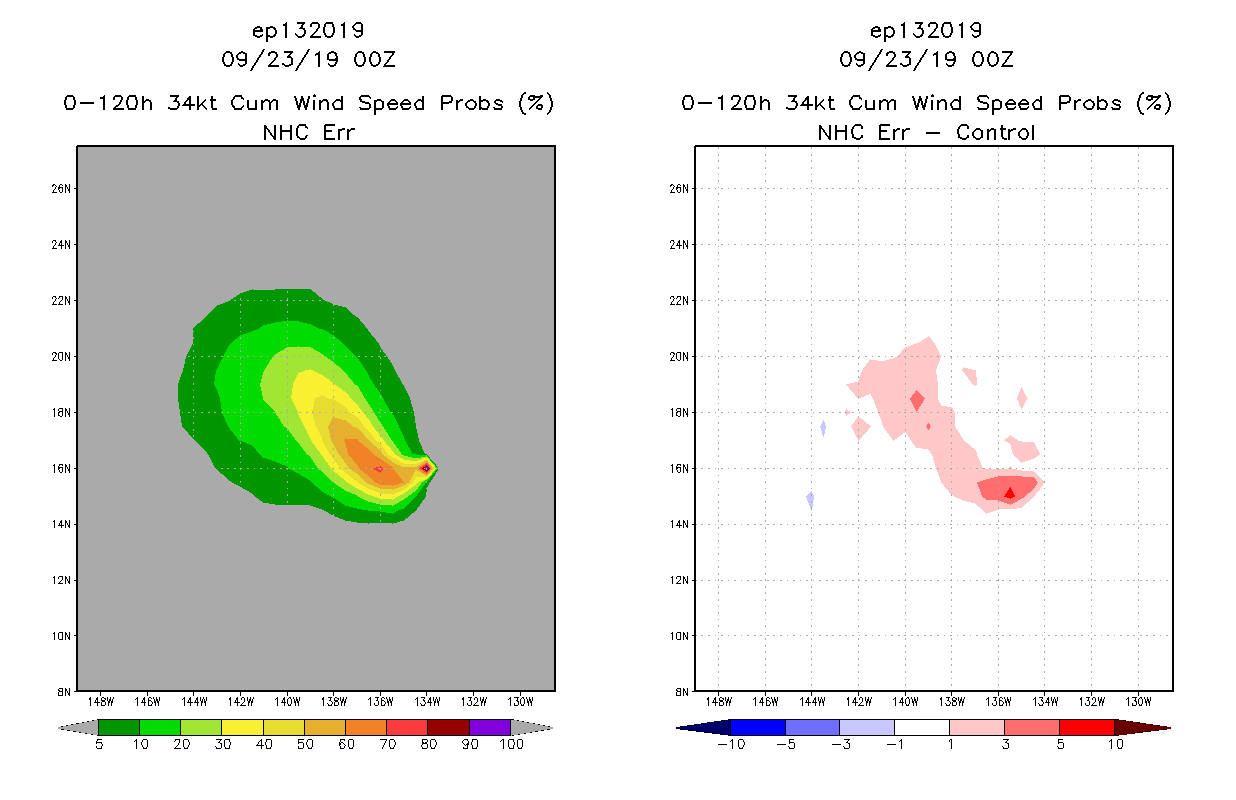 ep132019
09/23/19 00Z
0-120h 34kt Cum Wind Speed Probs (%)
NHC Err

26N
24N
22N
20N
18N
16N
14N
12N
10N
8N
148W 146W 144W 142W 140W 138W 136W 134W 132W 130W

5 10 20 30 40 50 60 70 80 90 100

ep132019
09/23/19 00Z
0-120h 34kt Cum Wind Speed Probs (%)
NHC Err - Control

26N
24N
22N
20N
18N
16N
14N
12N
10N
8N
148W 146W 144W 142W 140W 138W 136W 134W 132W 130W

-10 -5 -3 -1 1 3 5 10